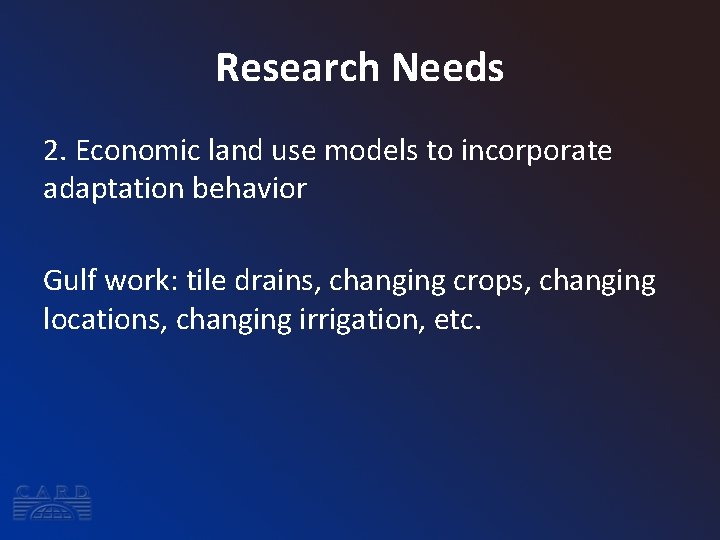 Research Needs

2. Economic land use models to incorporate adaptation behavior

Gulf work: tile drains, changing crops, changing locations, changing irrigation, etc.

CARD